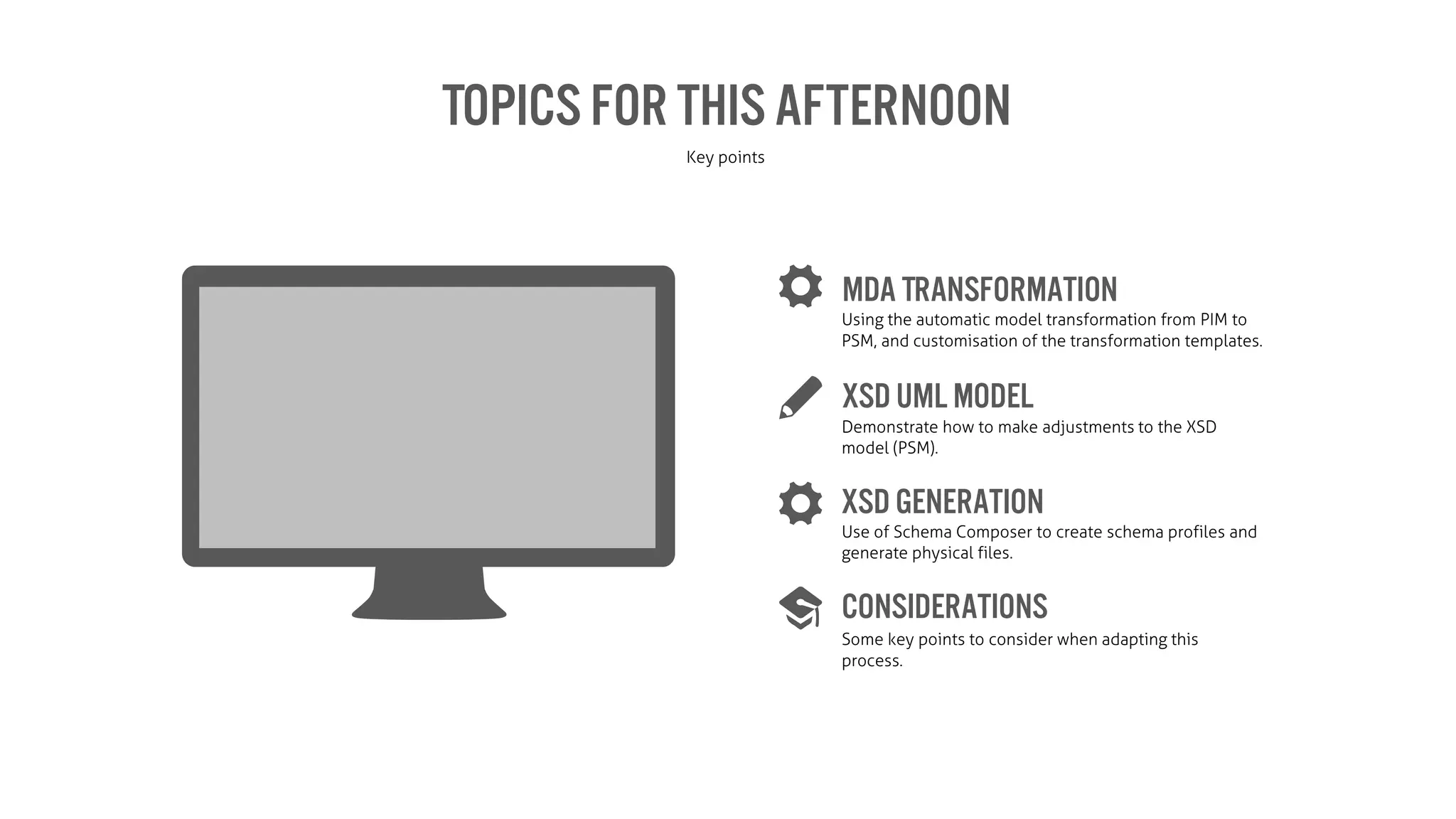 TOPICS FOR THIS AFTERNOON

Key points

MDA TRANSFORMATION

Using the automatic model transformation from PIM to PSM, and customisation of the transformation templates.

XSD UML MODEL

Demonstrate how to make adjustments to the XSD model (PSM).

XSD GENERATION

Use of Schema Composer to create schema profiles and generate physical files.

CONSIDERATIONS

Some key points to consider when adapting this process.